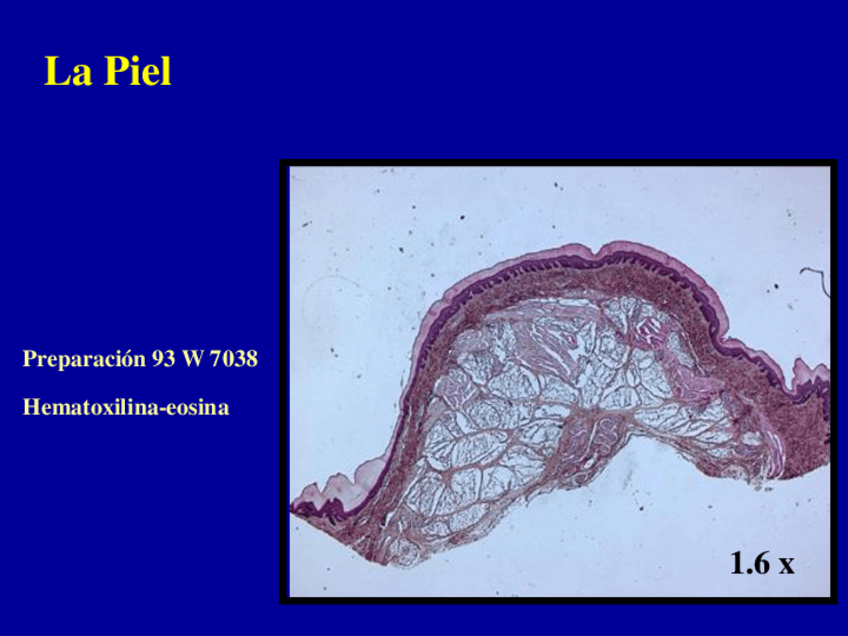 La Piel

Preparación 93 W 7038

Hematoxilina-eosina

1.6 x